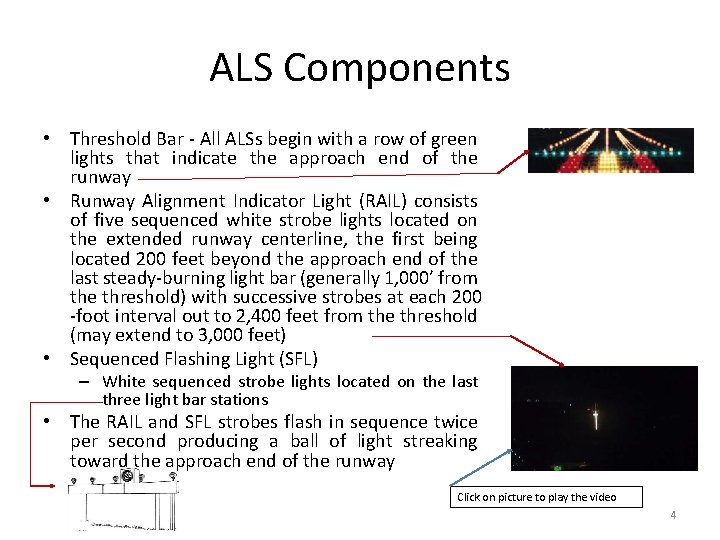 ALS Components

• Threshold Bar - All ALSs begin with a row of green lights that indicate the approach end of the runway

• Runway Alignment Indicator Light (RAIL) consists of five sequenced white strobe lights located on the extended runway centerline, the first being located 200 feet beyond the approach end of the last steady-burning light bar (generally 1,000' from the threshold) with successive strobes at each 200 -foot interval out to 2,400 feet from the threshold (may extend to 3,000 feet)

• Sequenced Flashing Light (SFL)
– White sequenced strobe lights located on the last three light bar stations

• The RAIL and SFL strobes flash in sequence twice per second producing a ball of light streaking toward the approach end of the runway

Click on picture to play the video

4